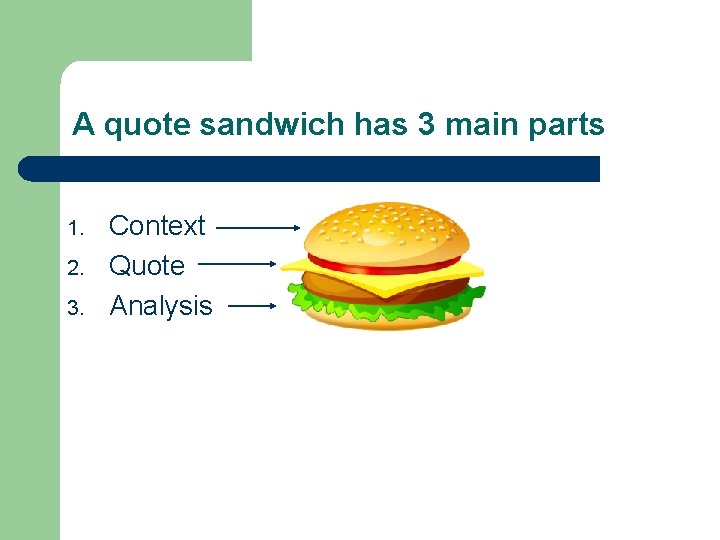 A quote sandwich has 3 main parts

1. Context
2. Quote
3. Analysis